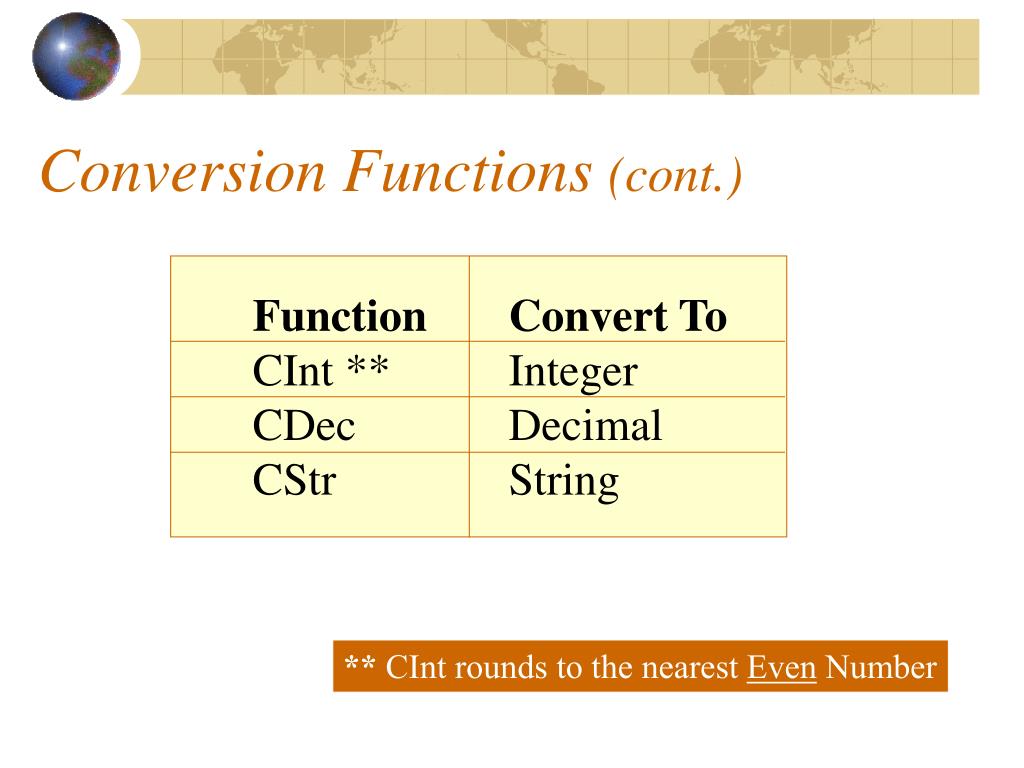 Conversion Functions (cont.)

| Function | Convert To |
|---|---|
| CInt ** | Integer |
| CDec | Decimal |
| CStr | String |

** CInt rounds to the nearest Even Number